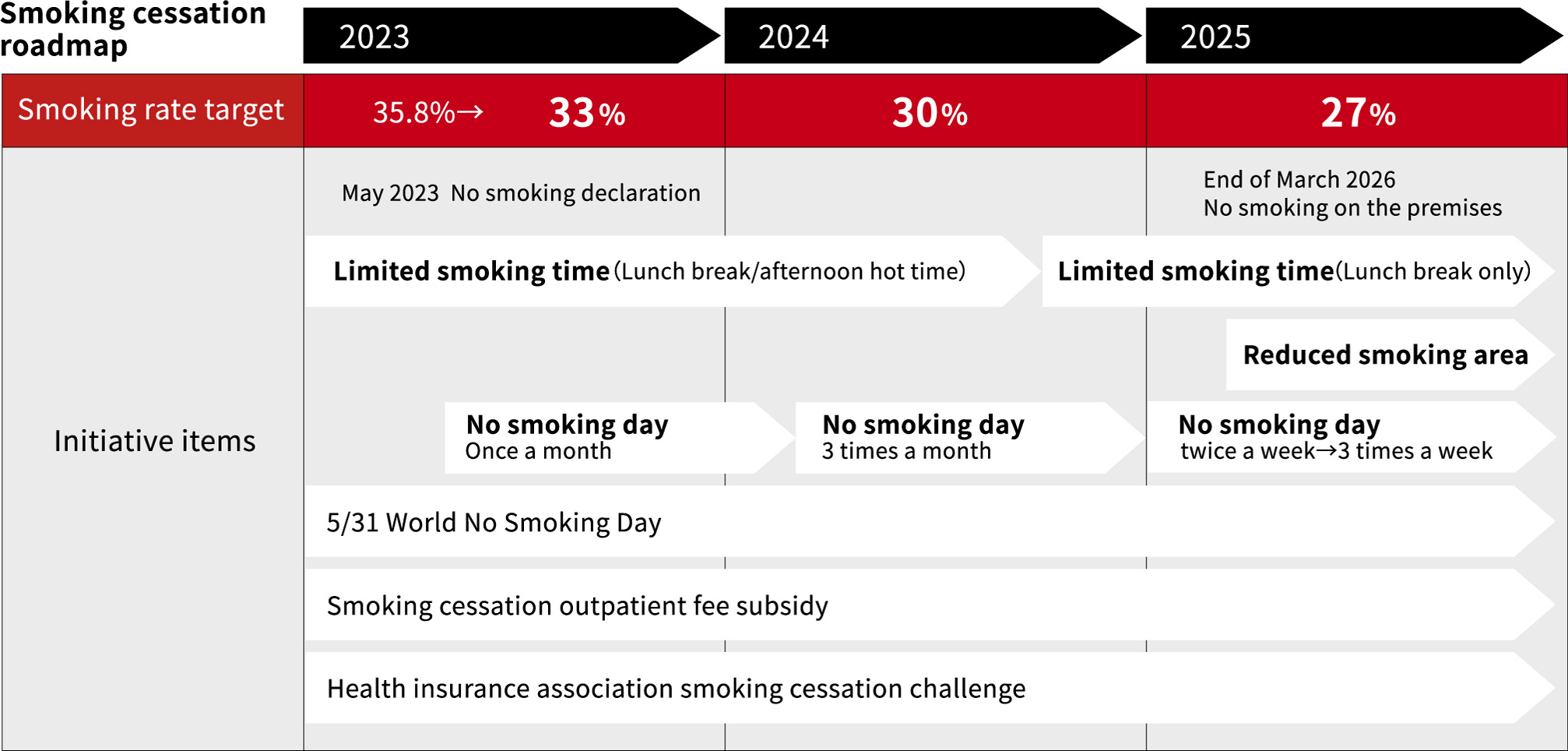 Smoking cessation roadmap

2023

2024

2025

Smoking rate target

35.8%→ 33%

30%

27%

Initiative items

May 2023 No smoking declaration

End of March 2026
No smoking on the premises

Limited smoking time (Lunch break/afternoon hot time)

Limited smoking time (Lunch break only)

Reduced smoking area

No smoking day
Once a month

No smoking day
3 times a month

No smoking day
twice a week→3 times a week

5/31 World No Smoking Day

Smoking cessation outpatient fee subsidy

Health insurance association smoking cessation challenge